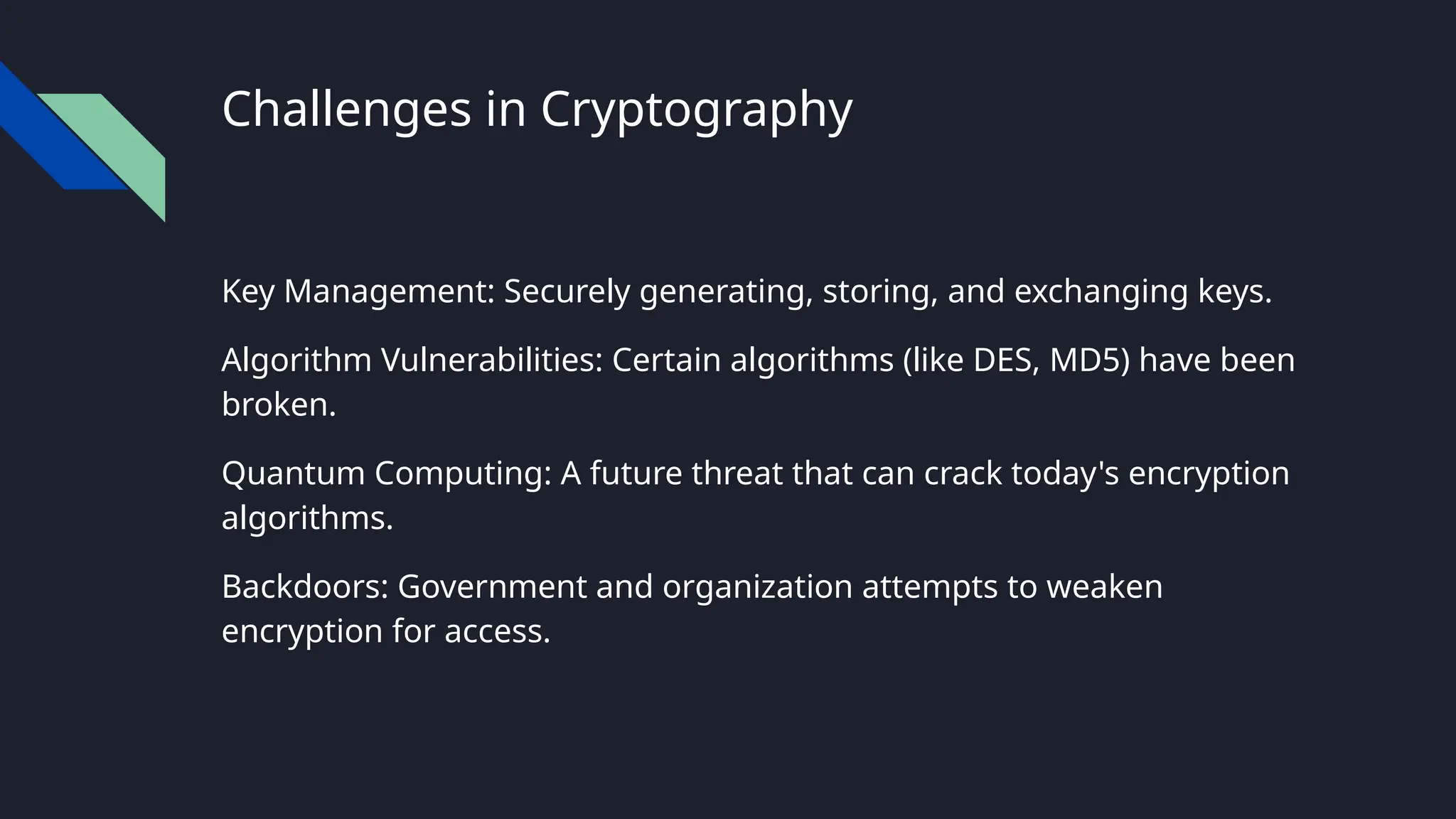 Challenges in Cryptography

Key Management: Securely generating, storing, and exchanging keys.

Algorithm Vulnerabilities: Certain algorithms (like DES, MD5) have been broken.

Quantum Computing: A future threat that can crack today's encryption algorithms.

Backdoors: Government and organization attempts to weaken encryption for access.